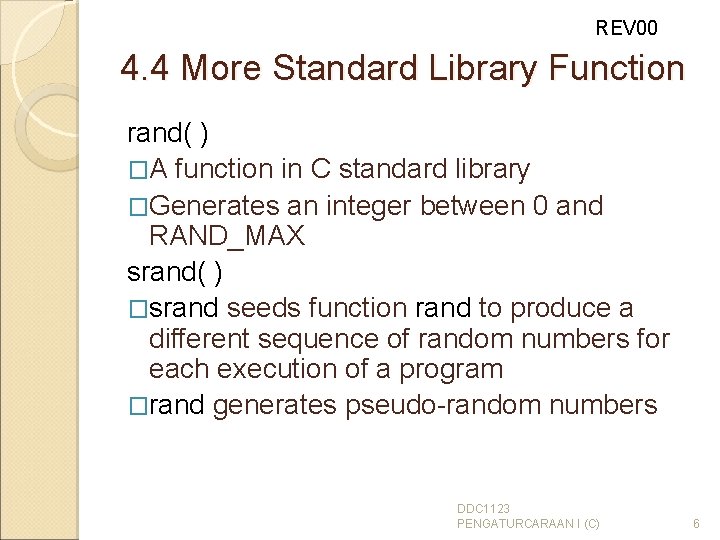 REV00

4.4 More Standard Library Function

rand( )

□A function in C standard library

□Generates an integer between 0 and RAND_MAX

srand( )

□srand seeds function rand to produce a different sequence of random numbers for each execution of a program

□rand generates pseudo-random numbers

DDC1123
PENGATURCARAAN I (C)

6